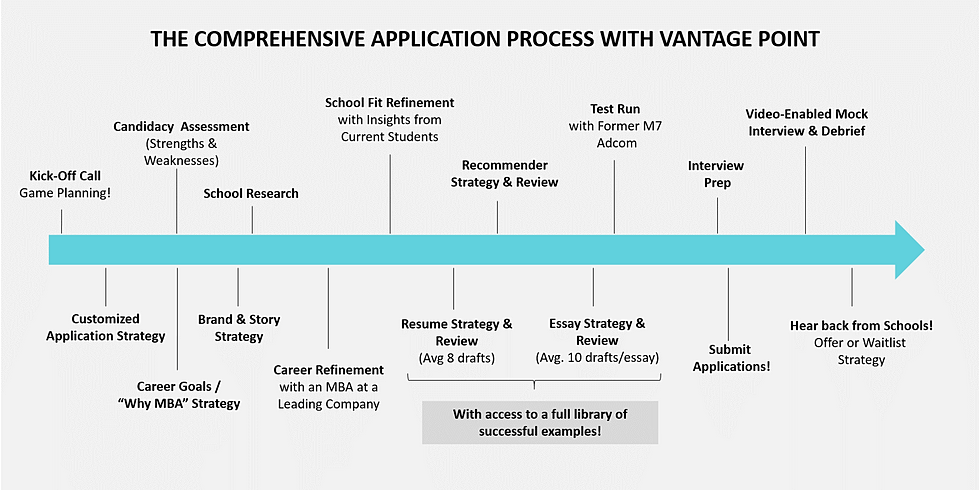 THE COMPREHENSIVE APPLICATION PROCESS WITH VANTAGE POINT

Kick-Off Call
Game Planning!

Candidacy Assessment
(Strengths & Weaknesses)

School Research

School Fit Refinement
with Insights from Current Students

Recommender Strategy & Review

Test Run
with Former M7 Adcom

Interview Prep

Video-Enabled Mock Interview & Debrief

Customized Application Strategy

Career Goals / "Why MBA" Strategy

Brand & Story Strategy

Career Refinement
with an MBA at a Leading Company

Resume Strategy & Review
(Avg 8 drafts)

Essay Strategy & Review
(Avg. 10 drafts/essay)

With access to a full library of successful examples!

Submit Applications!

Hear back from Schools!
Offer or Waitlist Strategy